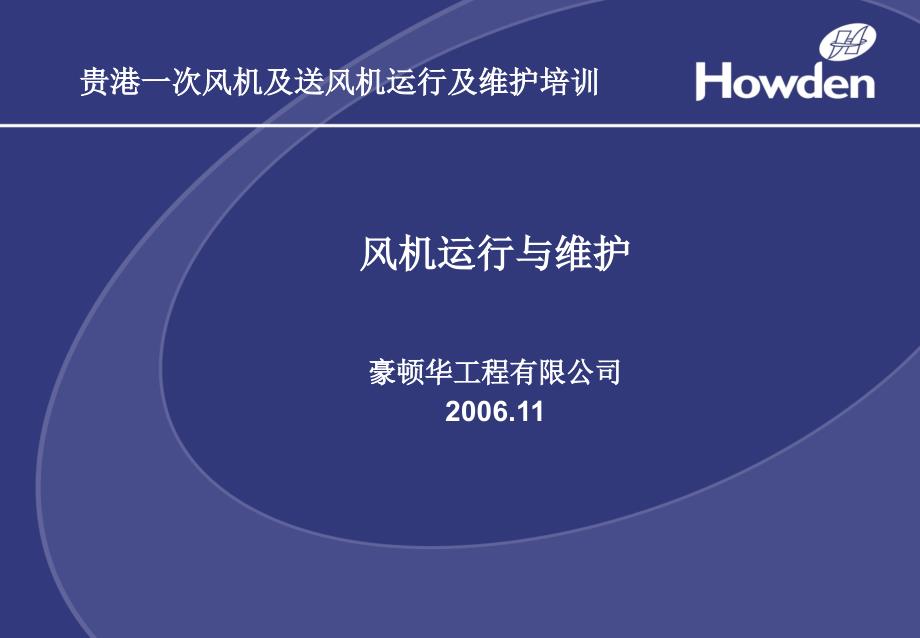 贵港一次风机及送风机运行及维护培训

Howden

风机运行与维护

豪顿华工程有限公司
2006.11